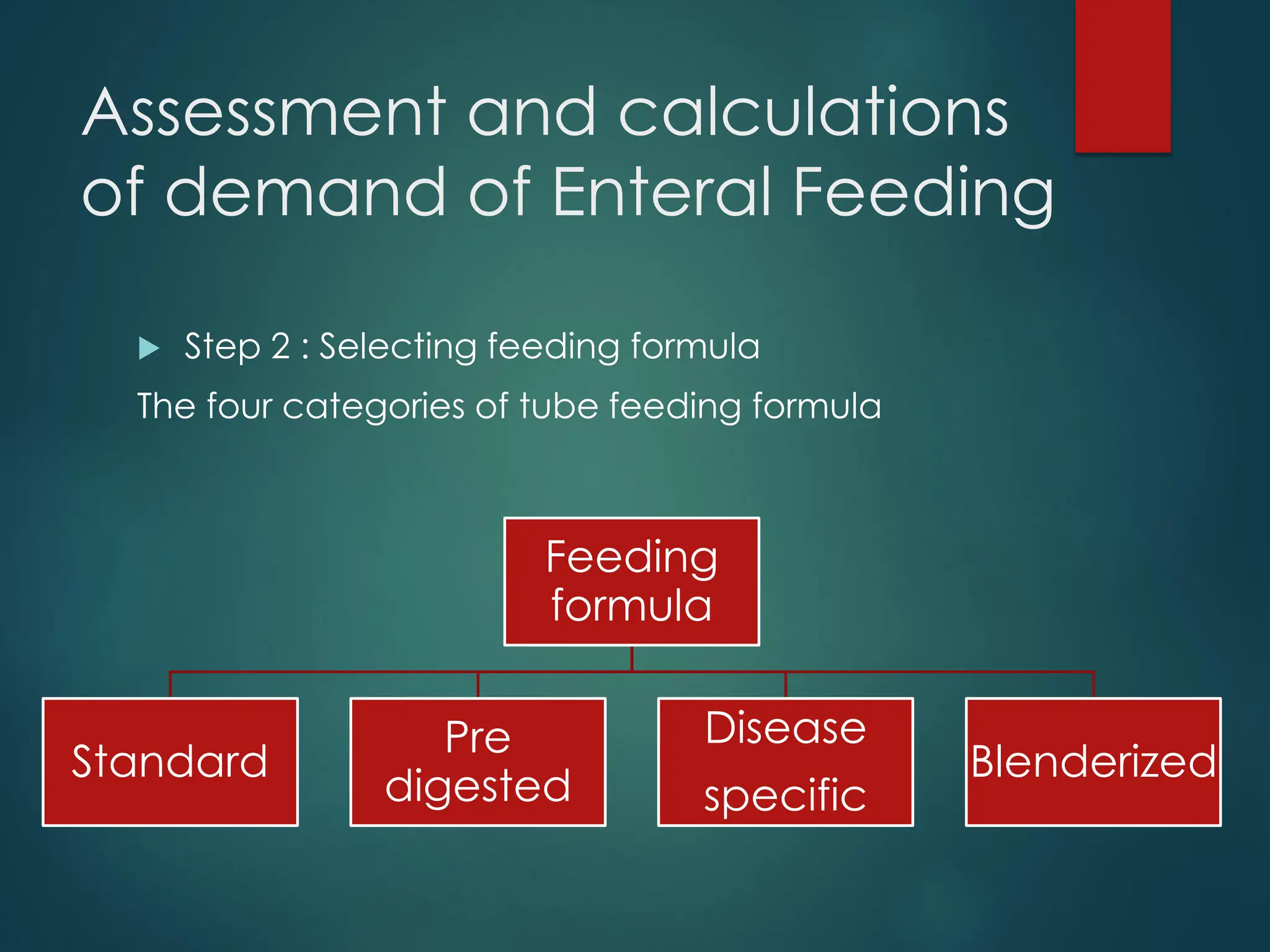 Assessment and calculations of demand of Enteral Feeding

Step 2 : Selecting feeding formula

The four categories of tube feeding formula

Feeding formula

Standard

Pre digested

Disease specific

Blenderized